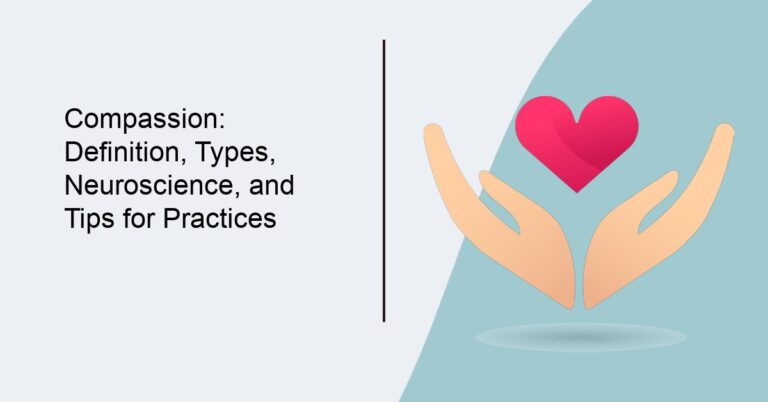 Compassion: Definition, Types, Neuroscience, and Tips for Practices